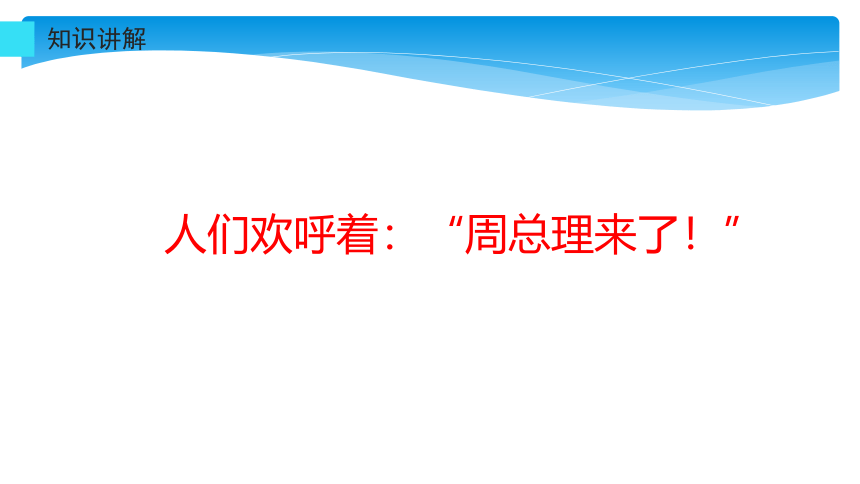 知识讲解

人们欢呼着：“周总理来了！”